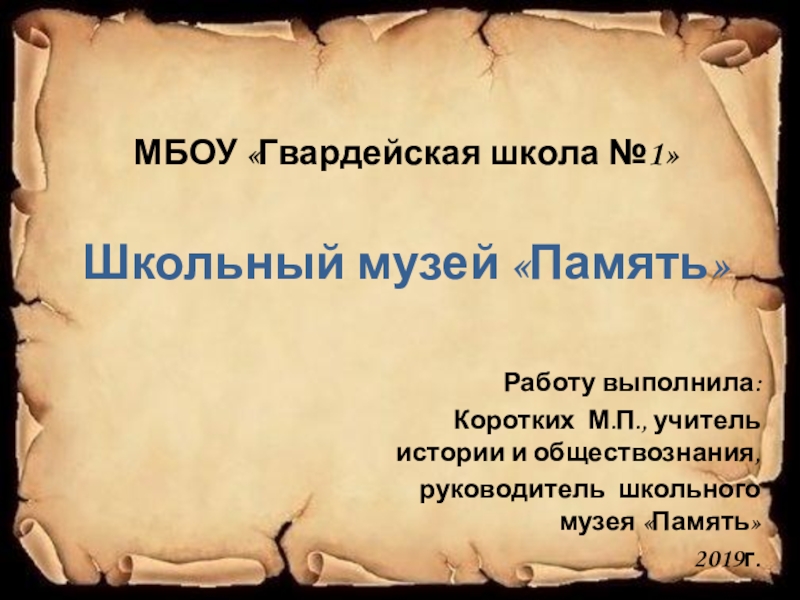 МБОУ «Гвардейская школа №1»

Школьный музей «Память»

Работу выполнила:
Коротких М.П., учитель истории и обществознания,
руководитель школьного музея «Память»
2019г.